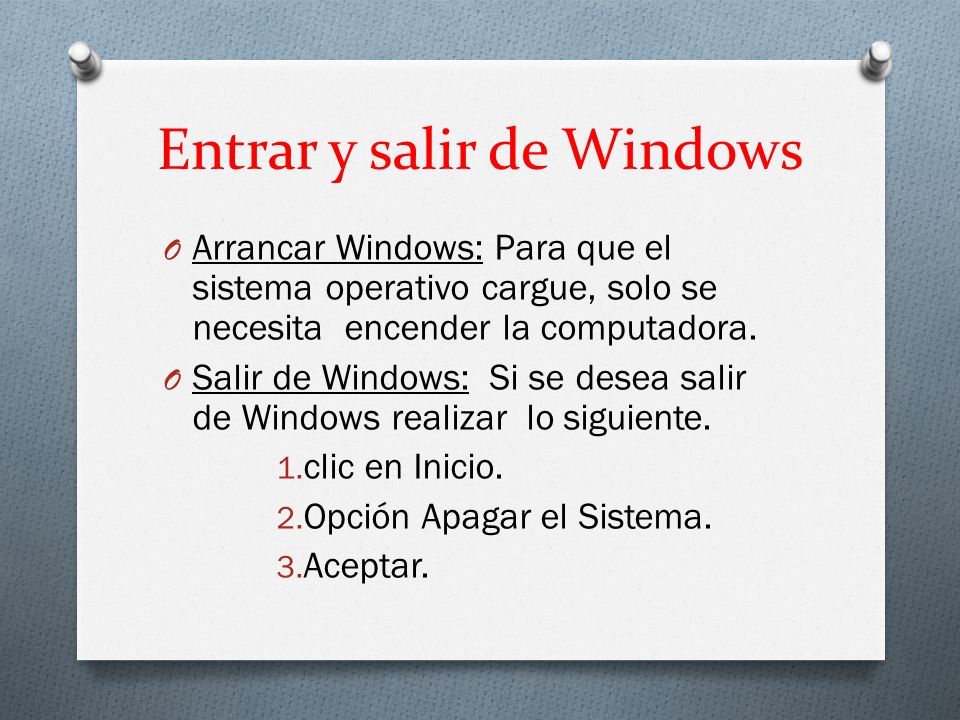 Entrar y salir de Windows

O Arrancar Windows: Para que el sistema operativo cargue, solo se necesita  encender la computadora.

O Salir de Windows:  Si se desea salir de Windows realizar  lo siguiente.

1.clic en Inicio.
2.Opción Apagar el Sistema.
3.Aceptar.